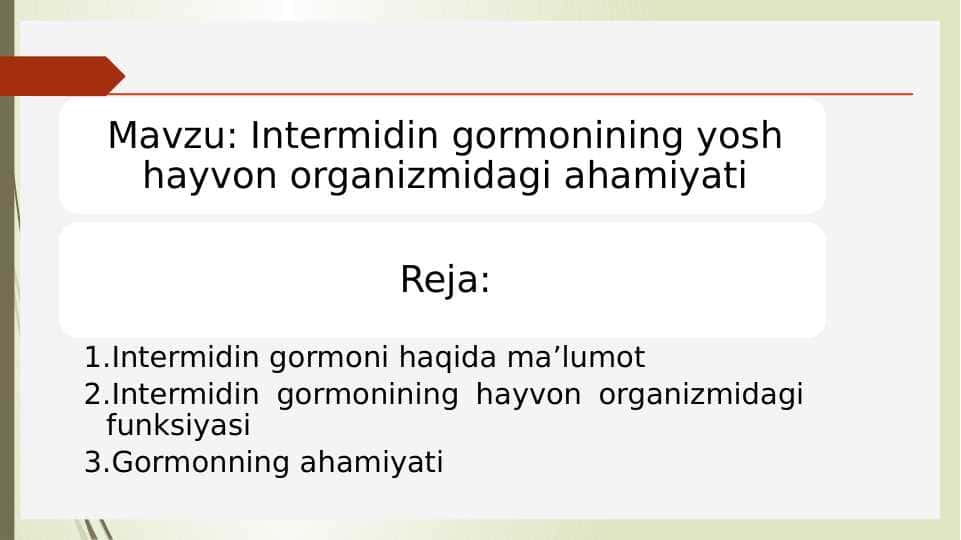 Mavzu: Intermidin gormonining yosh hayvon organizmidagi ahamiyati

Reja:

1.Intermidin gormoni haqida ma’lumot
2.Intermidin gormonining hayvon organizmidagi funksiyasi
3.Gormonning ahamiyati